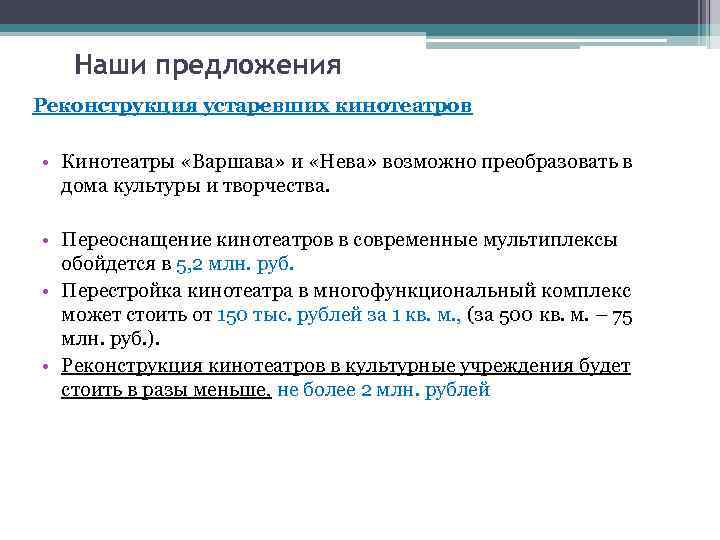 Наши предложения

Реконструкция устаревших кинотеатров

• Кинотеатры «Варшава» и «Нева» возможно преобразовать в дома культуры и творчества.

• Переоснащение кинотеатров в современные мультиплексы обойдется в 5,2 млн. руб.
• Перестройка кинотеатра в многофункциональный комплекс может стоить от 150 тыс. рублей за 1 кв. м., (за 500 кв. м. – 75 млн. руб.).
• Реконструкция кинотеатров в культурные учреждения будет стоить в разы меньше, не более 2 млн. рублей